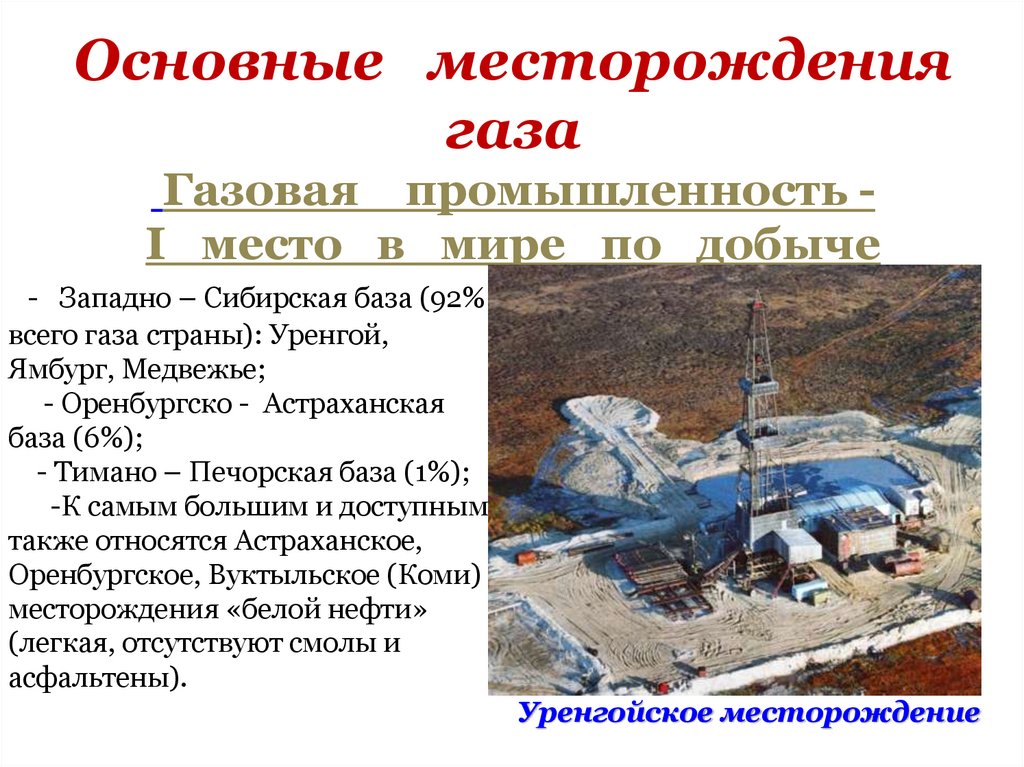 Основные месторождения газа

Газовая промышленность - I место в мире по добыче

- Западно – Сибирская база (92% всего газа страны): Уренгой, Ямбург, Медвежье;
- Оренбургско - Астраханская база (6%);
- Тимано – Печорская база (1%);
-К самым большим и доступным также относятся Астраханское, Оренбургское, Вуктыльское (Коми) месторождения «белой нефти» (легкая, отсутствуют смолы и асфальтены).

Уренгойское месторождение